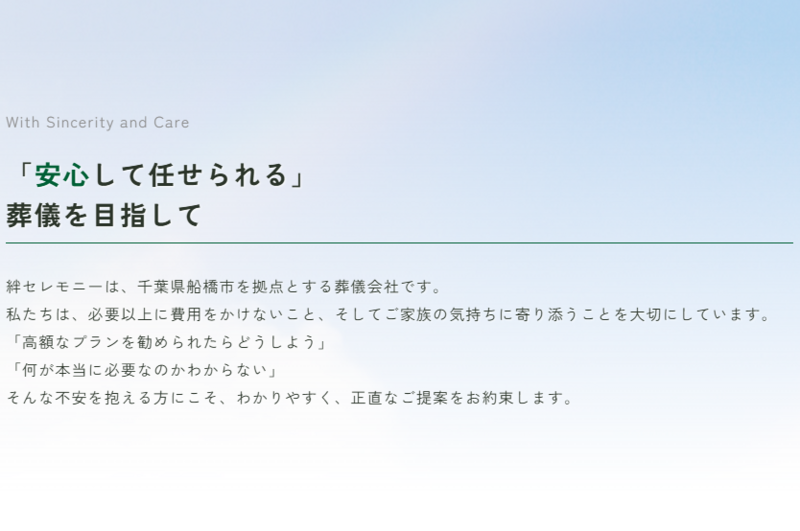 With Sincerity and Care

「安心して任せられる」
葬儀を目指して

絆セレモニーは、千葉県船橋市を拠点とする葬儀会社です。
私たちは、必要以上に費用をかけないこと、そしてご家族の気持ちに寄り添うことを大切にしています。
「高額なプランを勧められたらどうしよう」
「何が本当に必要なのかわからない」
そんな不安を抱える方にこそ、わかりやすく、正直なご提案をお約束します。